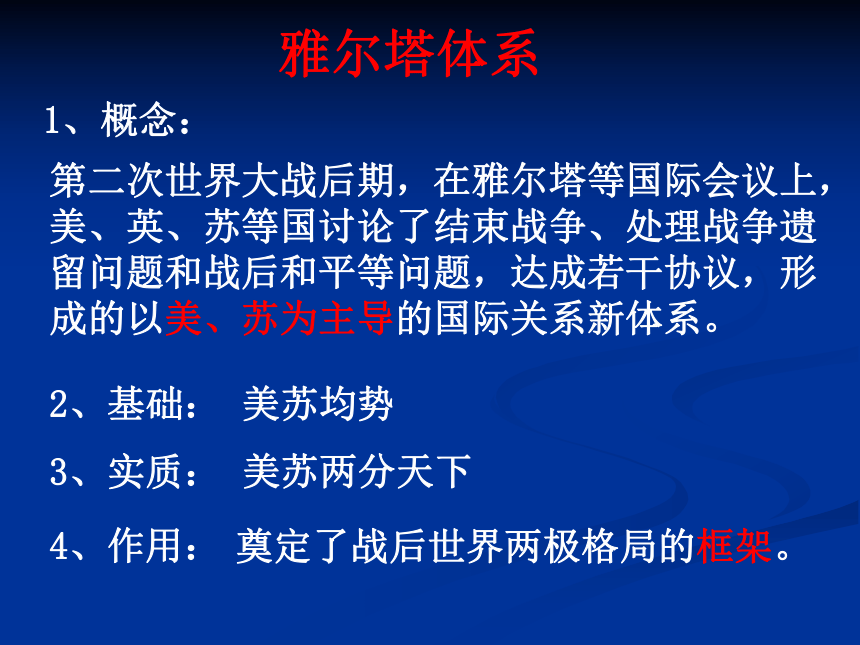 雅尔塔体系

1、概念：

第二次世界大战后期，在雅尔塔等国际会议上，美、英、苏等国讨论了结束战争、处理战争遗留问题和战后和平等问题，达成若干协议，形成的以美、苏为主导的国际关系新体系。

2、基础： 美苏均势

3、实质： 美苏两分天下

4、作用： 奠定了战后世界两极格局的框架。